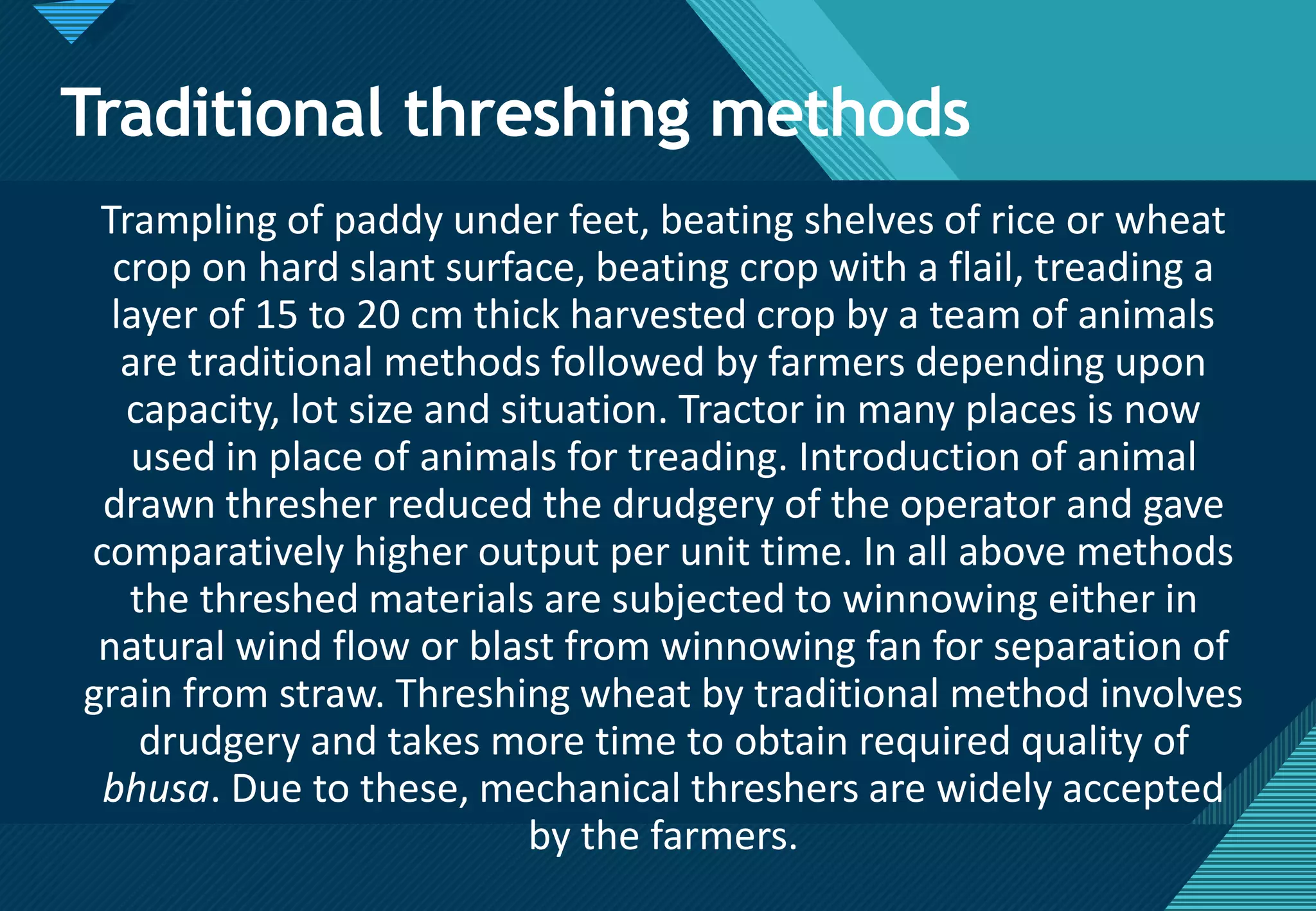 Traditional threshing methods

Trampling of paddy under feet, beating shelves of rice or wheat crop on hard slant surface, beating crop with a flail, treading a layer of 15 to 20 cm thick harvested crop by a team of animals are traditional methods followed by farmers depending upon capacity, lot size and situation. Tractor in many places is now used in place of animals for treading. Introduction of animal drawn thresher reduced the drudgery of the operator and gave comparatively higher output per unit time. In all above methods the threshed materials are subjected to winnowing either in natural wind flow or blast from winnowing fan for separation of grain from straw. Threshing wheat by traditional method involves drudgery and takes more time to obtain required quality of bhusa. Due to these, mechanical threshers are widely accepted by the farmers.